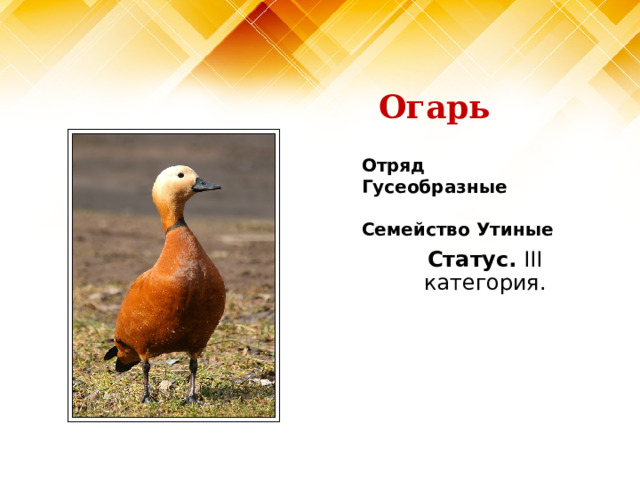 Огарь

Отряд Гусеобразные

Семейство Утиные

Статус. III категория.